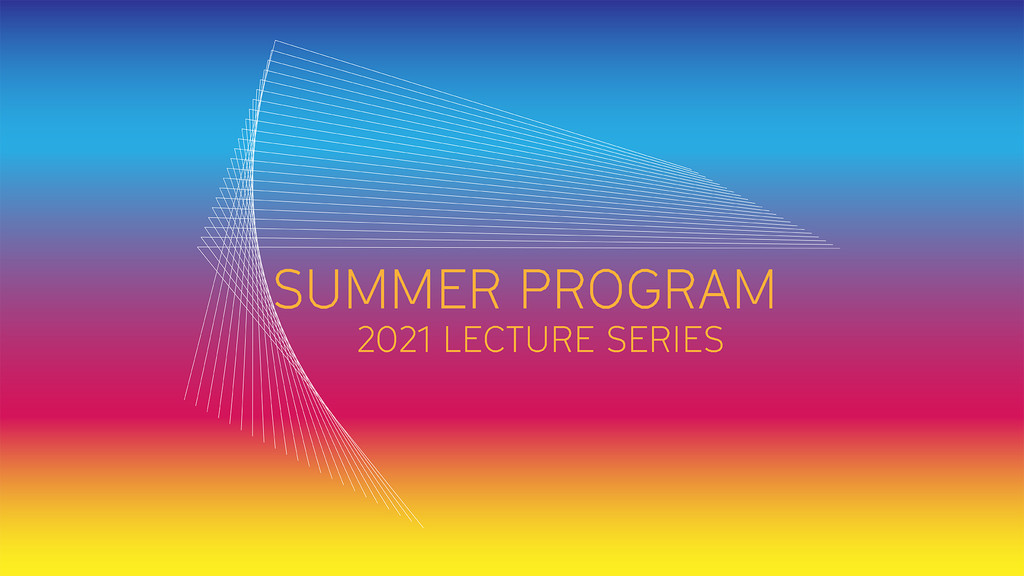 SUMMER PROGRAM
2021 LECTURE SERIES